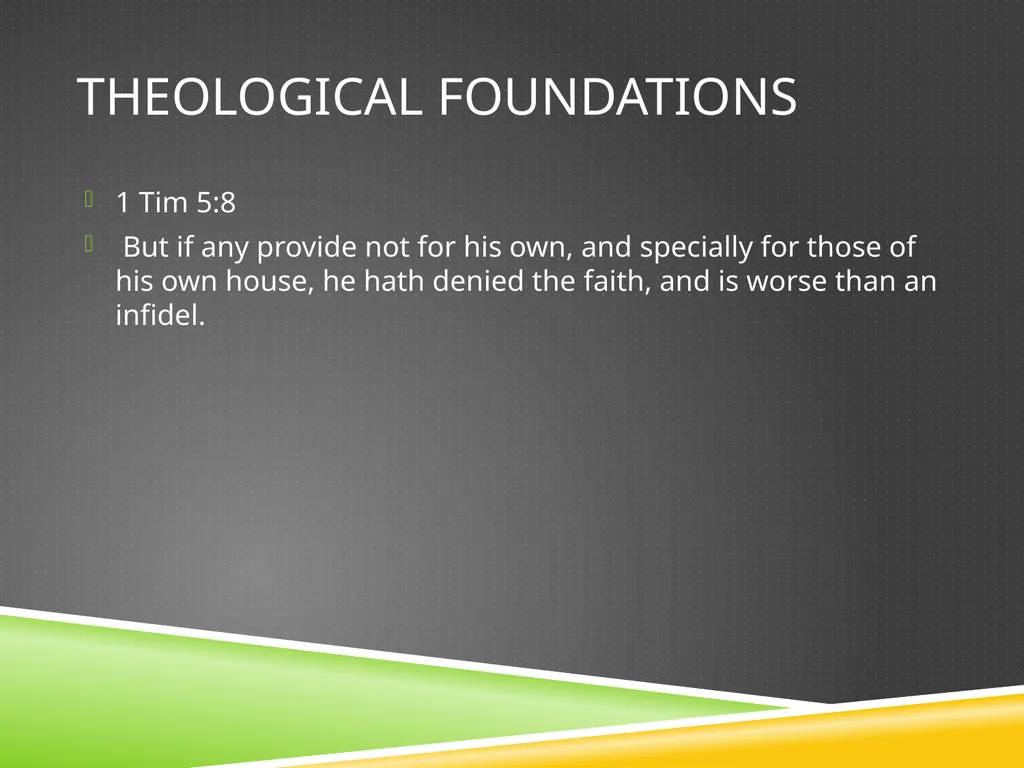 THEOLOGICAL FOUNDATIONS

1 Tim 5:8

But if any provide not for his own, and specially for those of his own house, he hath denied the faith, and is worse than an infidel.